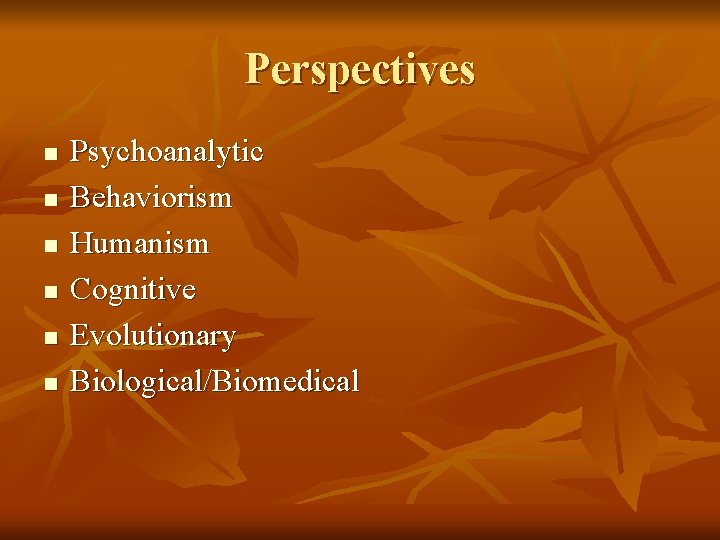 Perspectives

- Psychoanalytic
- Behaviorism
- Humanism
- Cognitive
- Evolutionary
- Biological/Biomedical